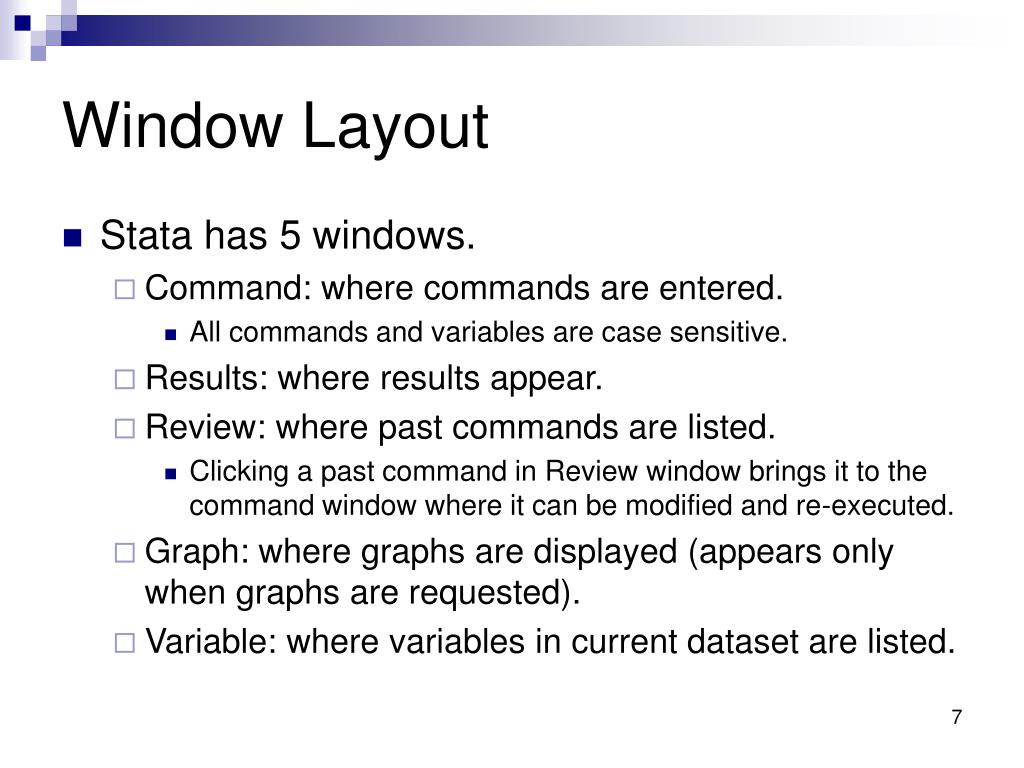 Window Layout

Stata has 5 windows.

Command: where commands are entered.

All commands and variables are case sensitive.

Results: where results appear.

Review: where past commands are listed.

Clicking a past command in Review window brings it to the command window where it can be modified and re-executed.

Graph: where graphs are displayed (appears only when graphs are requested).

Variable: where variables in current dataset are listed.

7